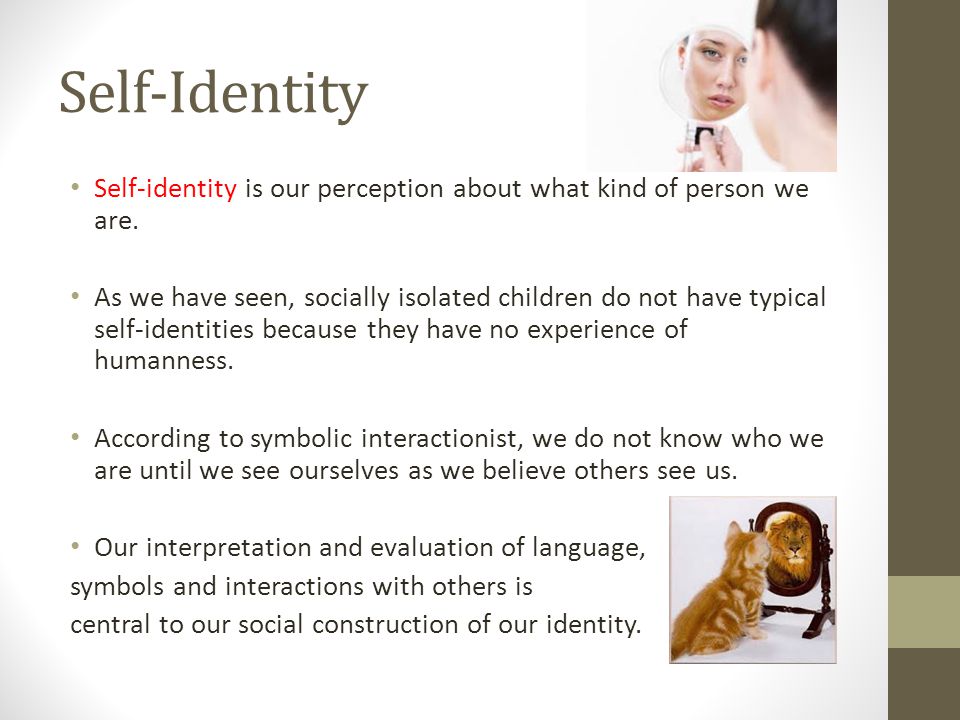 Self-Identity

• Self-identity is our perception about what kind of person we are.

• As we have seen, socially isolated children do not have typical self-identities because they have no experience of humanness.

• According to symbolic interactionist, we do not know who we are until we see ourselves as we believe others see us.

• Our interpretation and evaluation of language, symbols and interactions with others is central to our social construction of our identity.